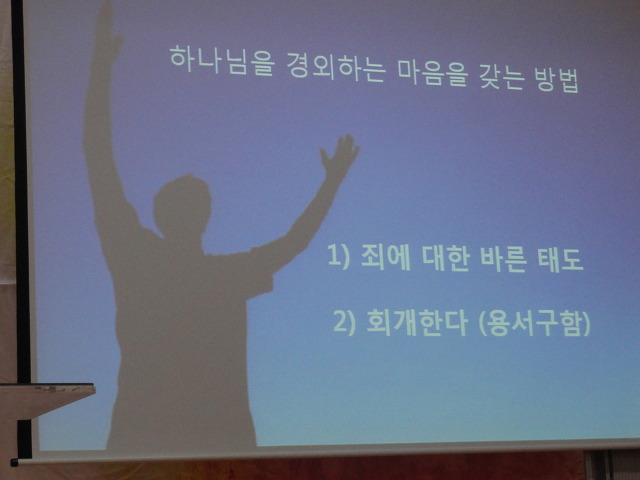 하나님을 경외하는 마음을 갖는 방법

1) 죄에 대한 바른 태도

2) 회개한다 (용서구함)